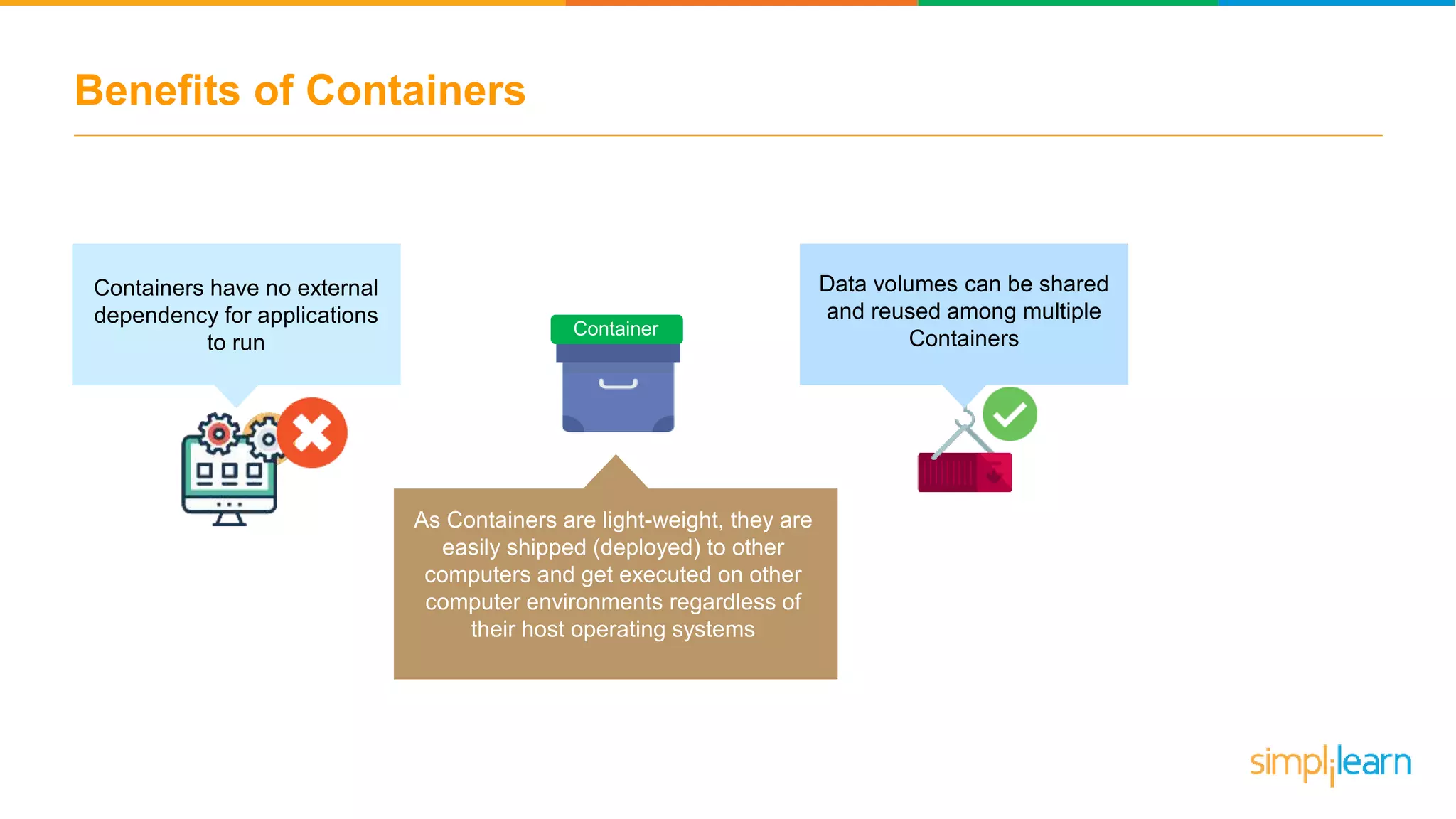 Benefits of Containers

Containers have no external dependency for applications to run

Container

Data volumes can be shared and reused among multiple Containers

As Containers are light-weight, they are easily shipped (deployed) to other computers and get executed on other computer environments regardless of their host operating systems

simplilearn